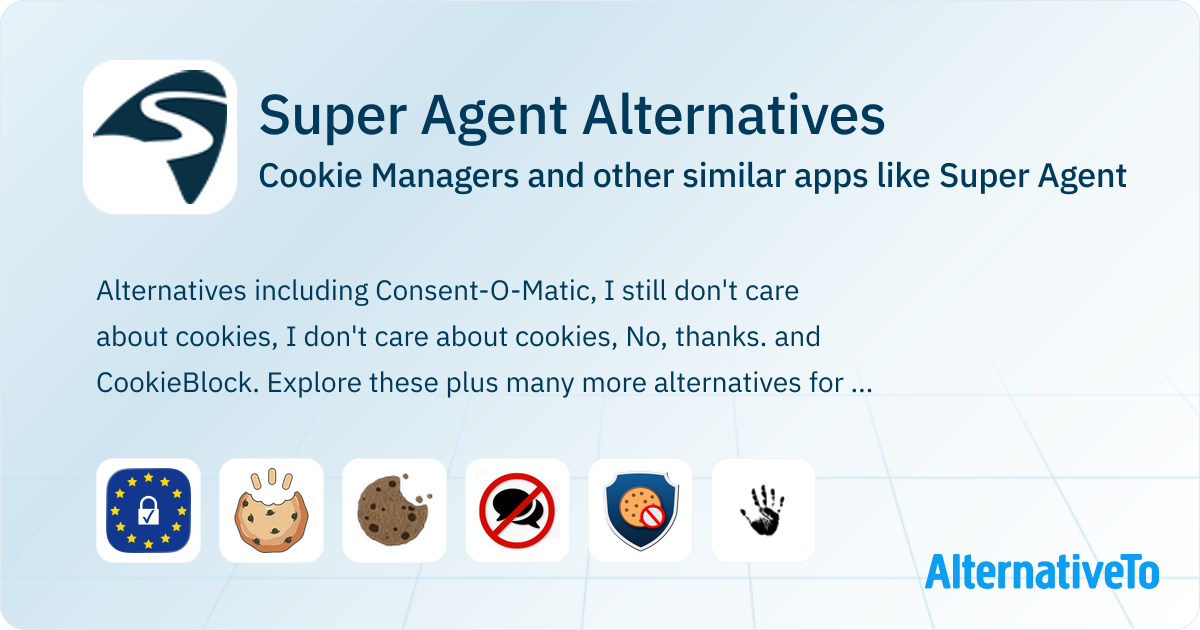 Super Agent Alternatives

Cookie Managers and other similar apps like Super Agent

Alternatives including Consent-O-Matic, I still don't care about cookies, I don't care about cookies, No, thanks. and CookieBlock. Explore these plus many more alternatives for ...

AlternativeTo